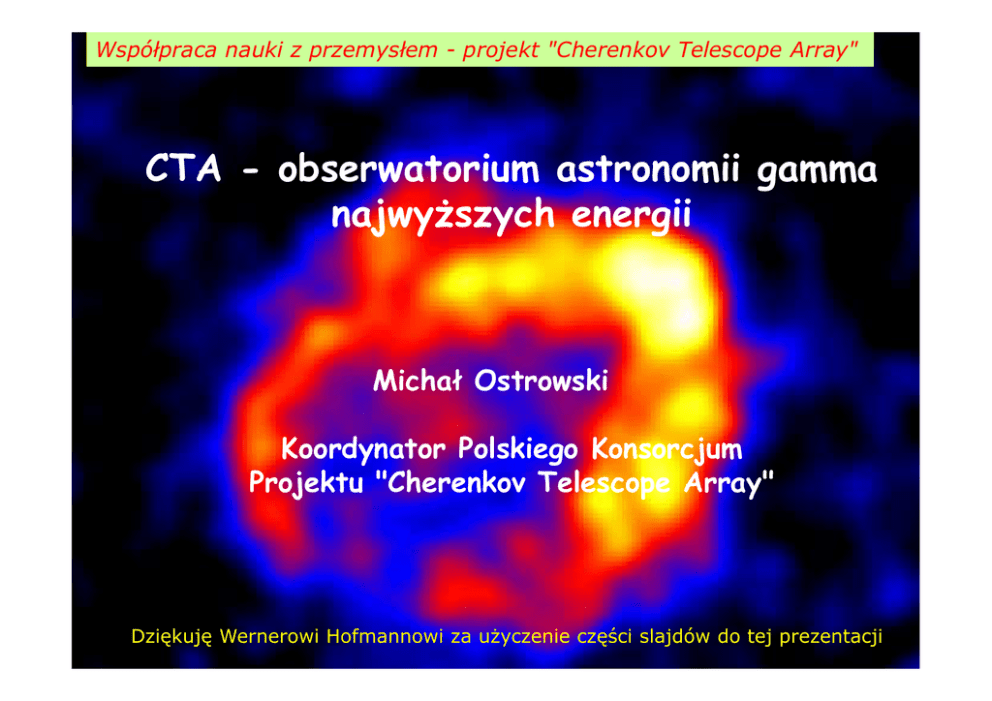 Współpraca nauki z przemysłem - projekt "Cherenkov Telescope Array"

CTA - obserwatorium astronomii gamma najwyższych energii

Michał Ostrowski

Koordynator Polskiego Konsorcjum Projektu "Cherenkov Telescope Array"

Dziękuję Wernerowi Hofmannowi za użyczenie części slajdów do tej prezentacji